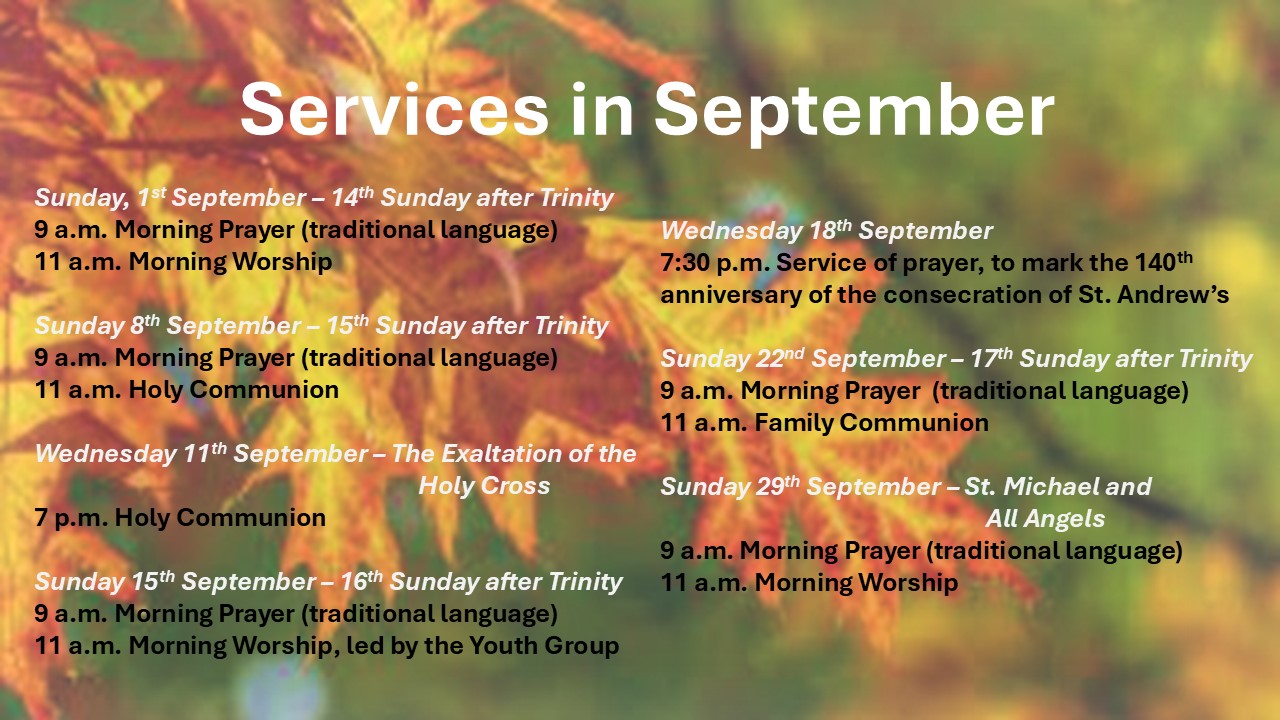 Services in September

Sunday, 1$^{st}$ September – 14$^{th}$ Sunday after Trinity
9 a.m. Morning Prayer (traditional language)
11 a.m. Morning Worship

Sunday 8$^{th}$ September – 15$^{th}$ Sunday after Trinity
9 a.m. Morning Prayer (traditional language)
11 a.m. Holy Communion

Wednesday 11$^{th}$ September – The Exaltation of the Holy Cross
7 p.m. Holy Communion

Sunday 15$^{th}$ September – 16$^{th}$ Sunday after Trinity
9 a.m. Morning Prayer (traditional language)
11 a.m. Morning Worship, led by the Youth Group

Wednesday 18$^{th}$ September
7:30 p.m. Service of prayer, to mark the 140$^{th}$ anniversary of the consecration of St. Andrew's

Sunday 22$^{nd}$ September – 17$^{th}$ Sunday after Trinity
9 a.m. Morning Prayer (traditional language)
11 a.m. Family Communion

Sunday 29$^{th}$ September – St. Michael and All Angels
9 a.m. Morning Prayer (traditional language)
11 a.m. Morning Worship